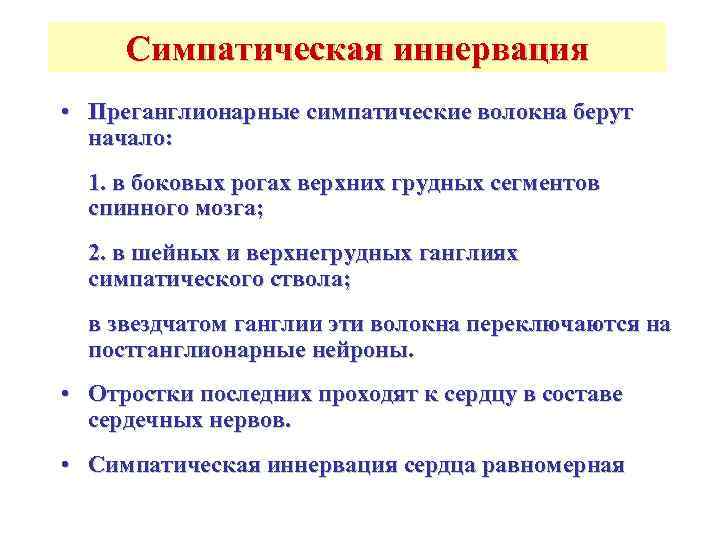 Симпатическая иннервация

• Преганглионарные симпатические волокна берут начало:

1. в боковых рогах верхних грудных сегментов спинного мозга;

2. в шейных и верхнегрудных ганглиях симпатического ствола;

в звездчатом ганглии эти волокна переключаются на постганглионарные нейроны.

• Отростки последних проходят к сердцу в составе сердечных нервов.

• Симпатическая иннервация сердца равномерная